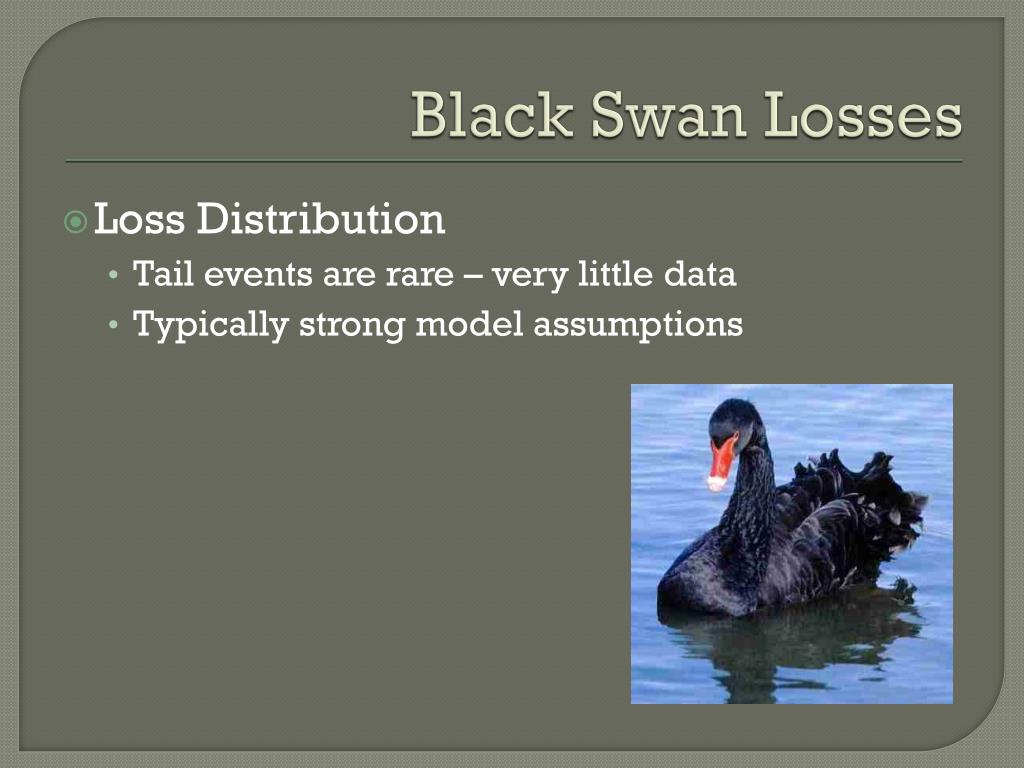 Black Swan Losses

Loss Distribution

• Tail events are rare – very little data
• Typically strong model assumptions